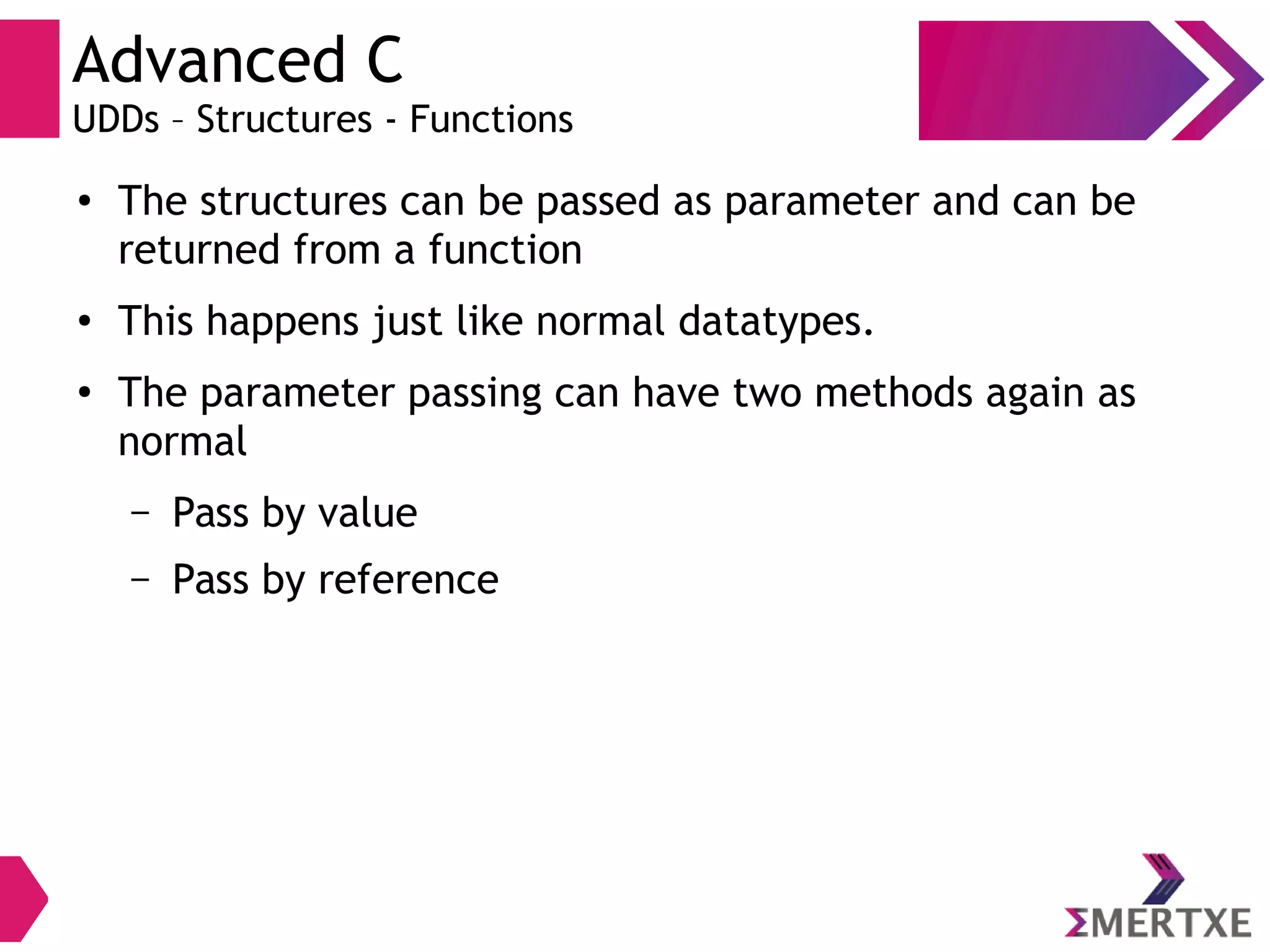 Advanced C
UDDs – Structures - Functions

• The structures can be passed as parameter and can be returned from a function

• This happens just like normal datatypes.

• The parameter passing can have two methods again as normal

– Pass by value

– Pass by reference

ΣMERTXE